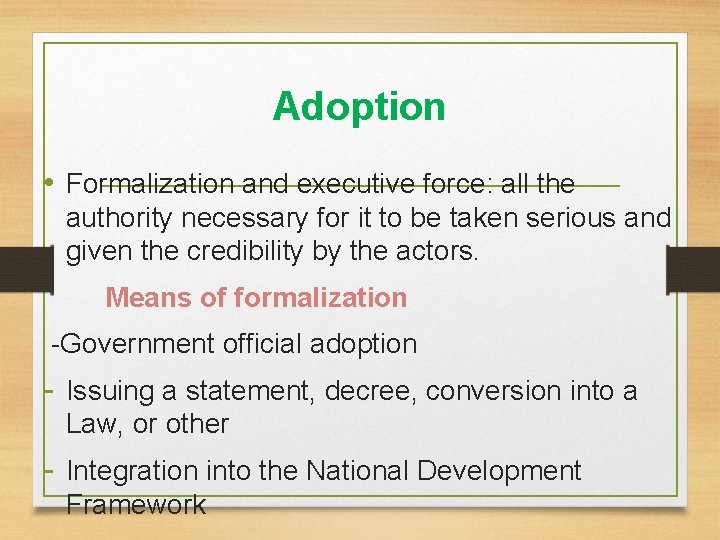 Adoption

• Formalization and executive force: all the authority necessary for it to be taken serious and given the credibility by the actors.

Means of formalization

-Government official adoption

- Issuing a statement, decree, conversion into a Law, or other

- Integration into the National Development Framework